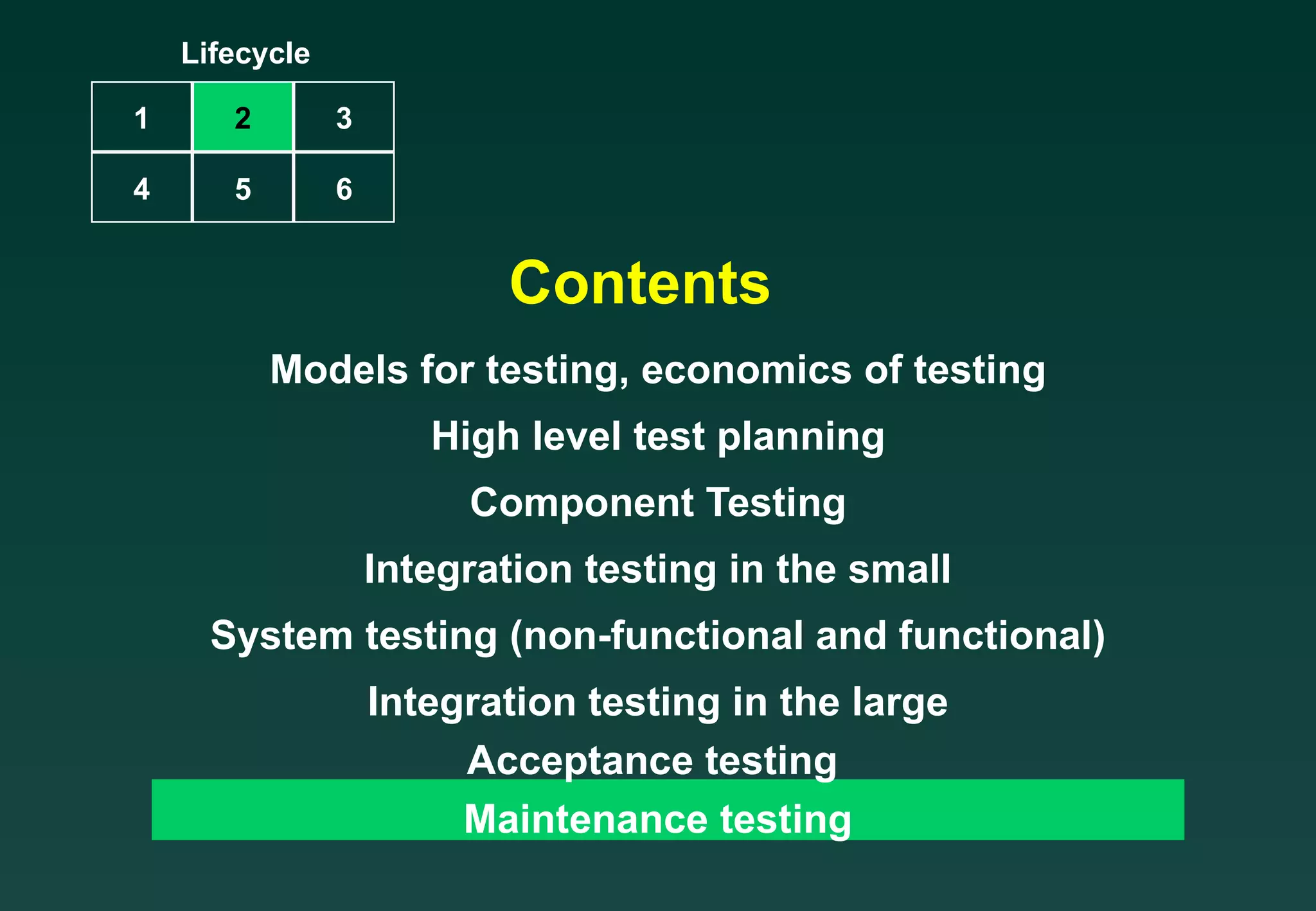 Lifecycle

| 1 | 2 | 3 |
|---|---|---|
| 4 | 5 | 6 |

Contents

Models for testing, economics of testing

High level test planning

Component Testing

Integration testing in the small

System testing (non-functional and functional)

Integration testing in the large

Acceptance testing

Maintenance testing